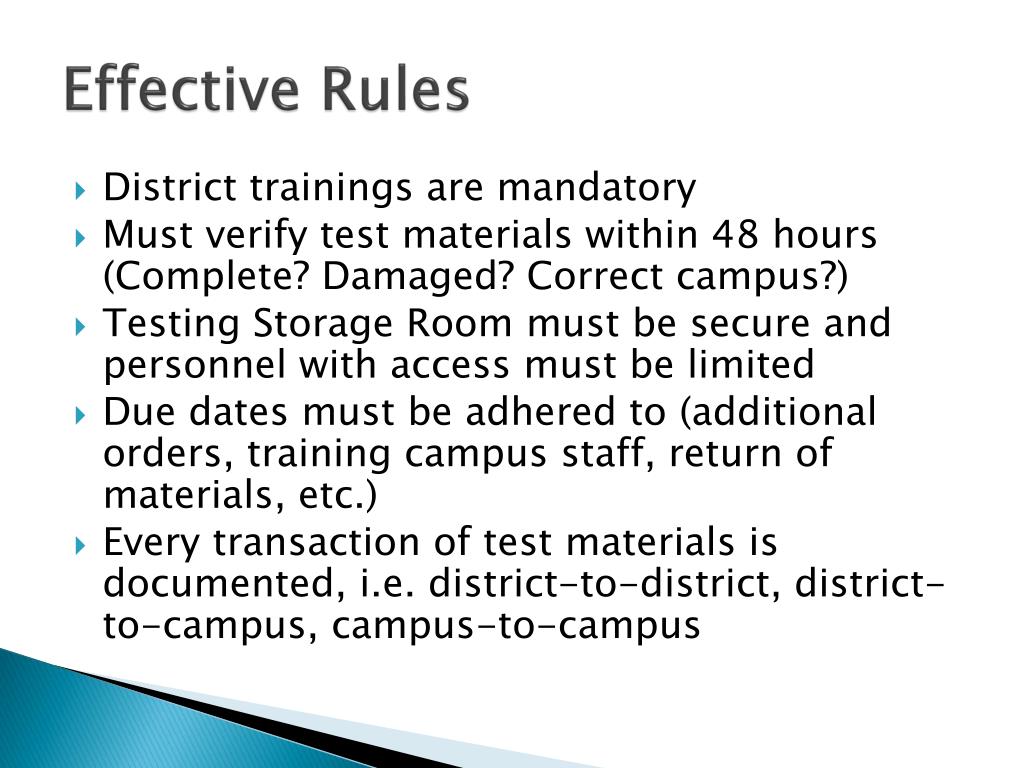 Effective Rules

District trainings are mandatory

Must verify test materials within 48 hours (Complete? Damaged? Correct campus?)

Testing Storage Room must be secure and personnel with access must be limited

Due dates must be adhered to (additional orders, training campus staff, return of materials, etc.)

Every transaction of test materials is documented, i.e. district-to-district, district-to-campus, campus-to-campus